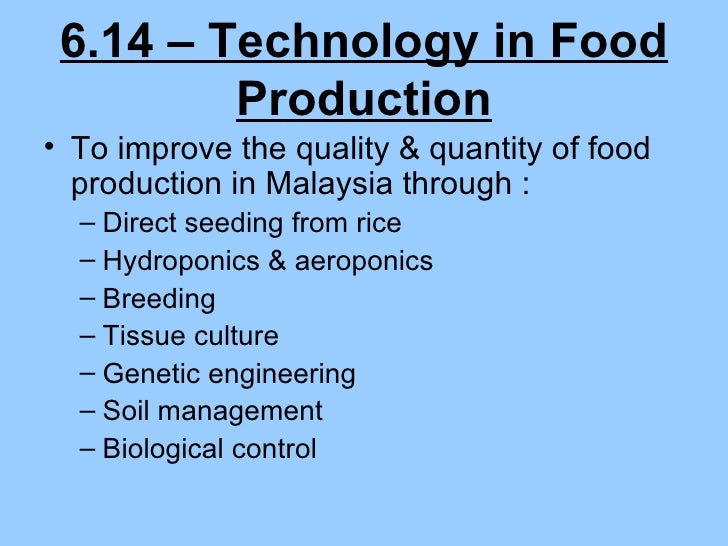 6.14 – Technology in Food Production

• To improve the quality & quantity of food production in Malaysia through :
– Direct seeding from rice
– Hydroponics & aeroponics
– Breeding
– Tissue culture
– Genetic engineering
– Soil management
– Biological control